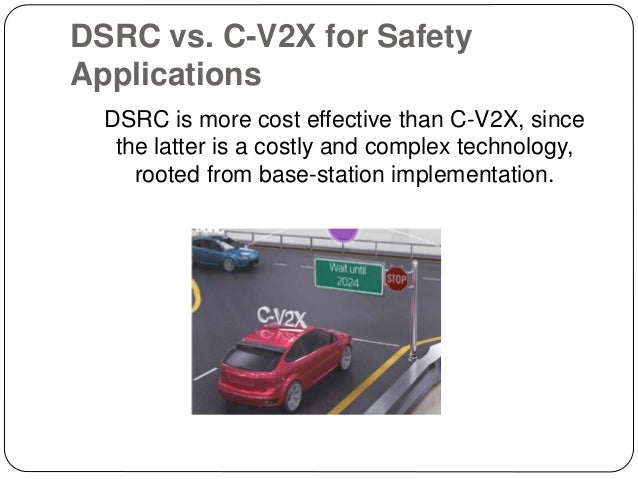 DSRC vs. C-V2X for Safety Applications

DSRC is more cost effective than C-V2X, since the latter is a costly and complex technology, rooted from base-station implementation.

Wait until 2024

STOP

C-V2X